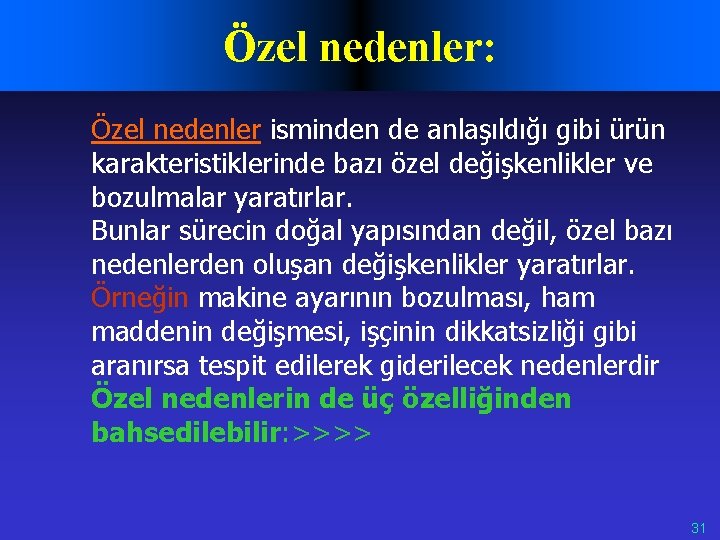 Özel nedenler:

Özel nedenler isminden de anlaşıldığı gibi ürün karakteristiklerinde bazı özel değişkenlikler ve bozulmalar yaratırlar.
Bunlar sürecin doğal yapısından değil, özel bazı nedenlerden oluşan değişkenlikler yaratırlar.
Örneğin makine ayarının bozulması, ham maddenin değişmesi, işçinin dikkatsizliği gibi aranırsa tespit edilerek giderilecek nedenlerdir
Özel nedenlerin de üç özelliğinden bahsedilebilir:>>>>

31